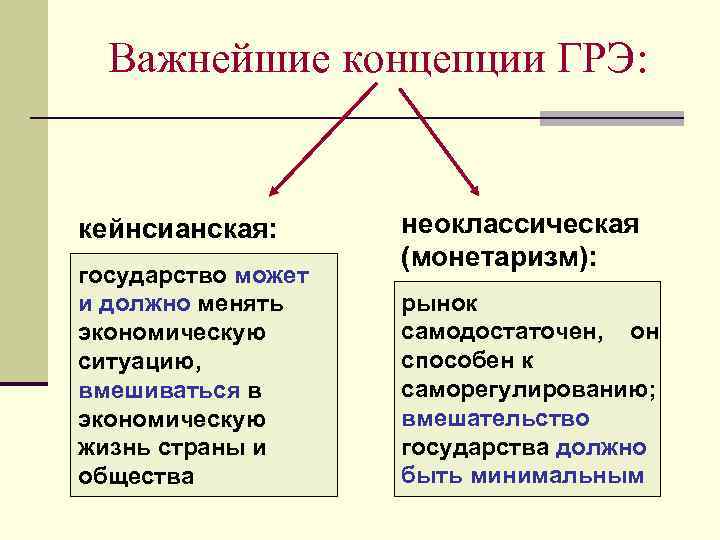 Важнейшие концепции ГРЭ:

кейнсианская:

государство может и должно менять экономическую ситуацию, вмешиваться в экономическую жизнь страны и общества

неоклассическая (монетаризм):

рынок самодостаточен, он способен к саморегулированию; вмешательство государства должно быть минимальным